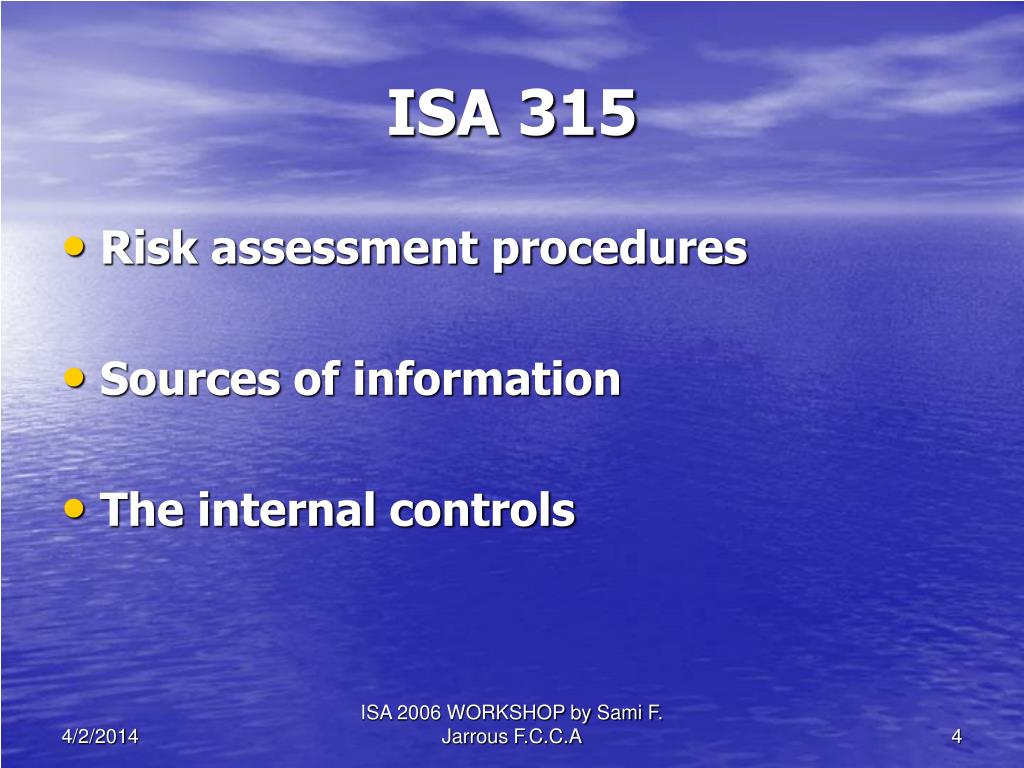 ISA 315

• Risk assessment procedures

• Sources of information

• The internal controls

4/2/2014

ISA 2006 WORKSHOP by Sami F. Jarrous F.C.C.A

4